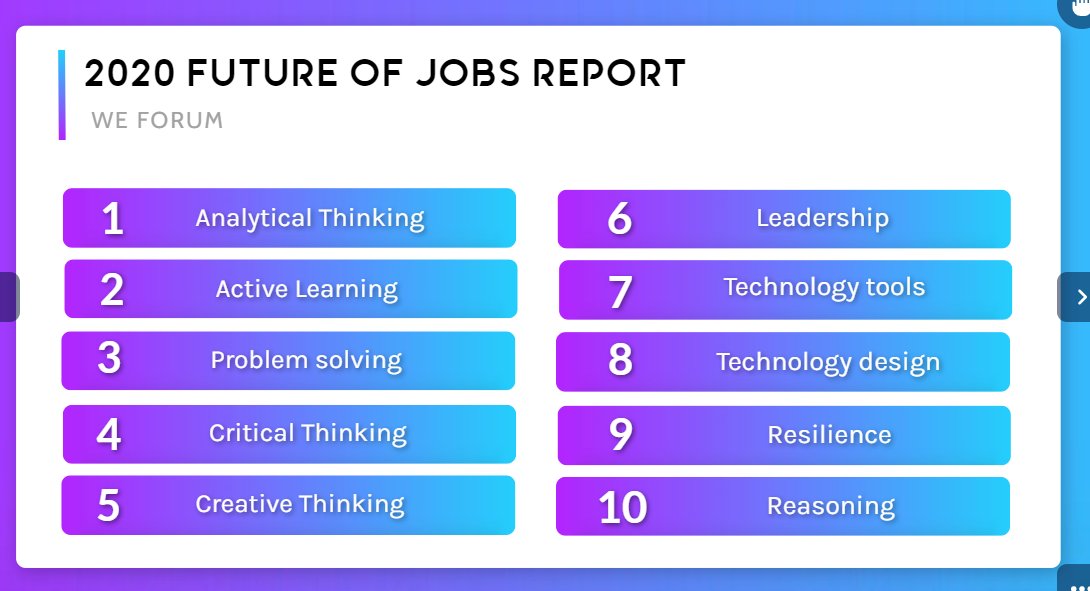 2020 FUTURE OF JOBS REPORT

WE FORUM

1 Analytical Thinking

2 Active Learning

3 Problem solving

4 Critical Thinking

5 Creative Thinking

6 Leadership

7 Technology tools

8 Technology design

9 Resilience

10 Reasoning